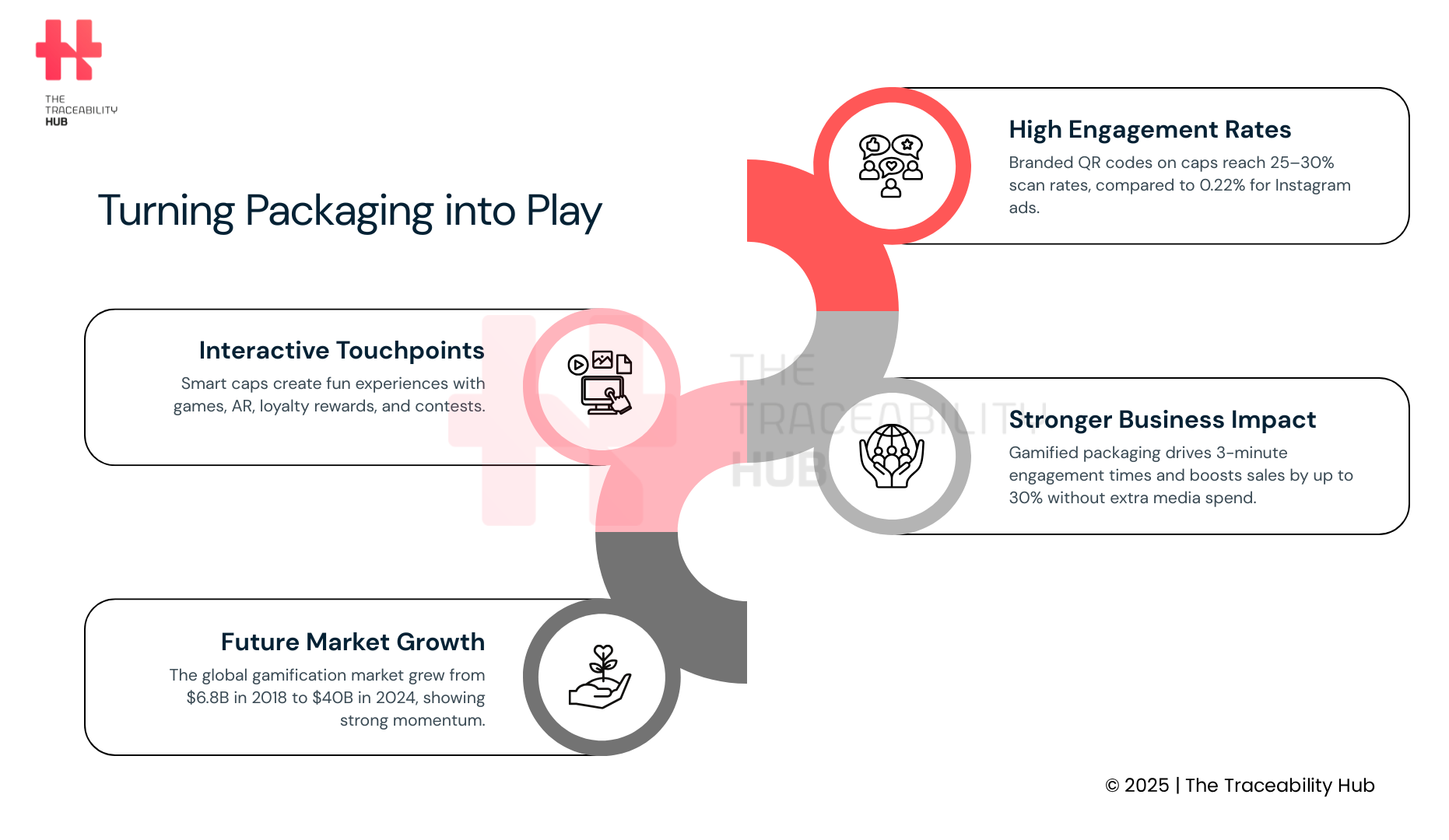 THE TRACEABILITY HUB

Turning Packaging into Play

High Engagement Rates
Branded QR codes on caps reach 25–30% scan rates, compared to 0.22% for Instagram ads.

Interactive Touchpoints
Smart caps create fun experiences with games, AR, loyalty rewards, and contests.

THE TRACEABILITY HUB

Stronger Business Impact
Gamified packaging drives 3-minute engagement times and boosts sales by up to 30% without extra media spend.

Future Market Growth
The global gamification market grew from $6.8B in 2018 to $40B in 2024, showing strong momentum.

© 2025 | The Traceability Hub